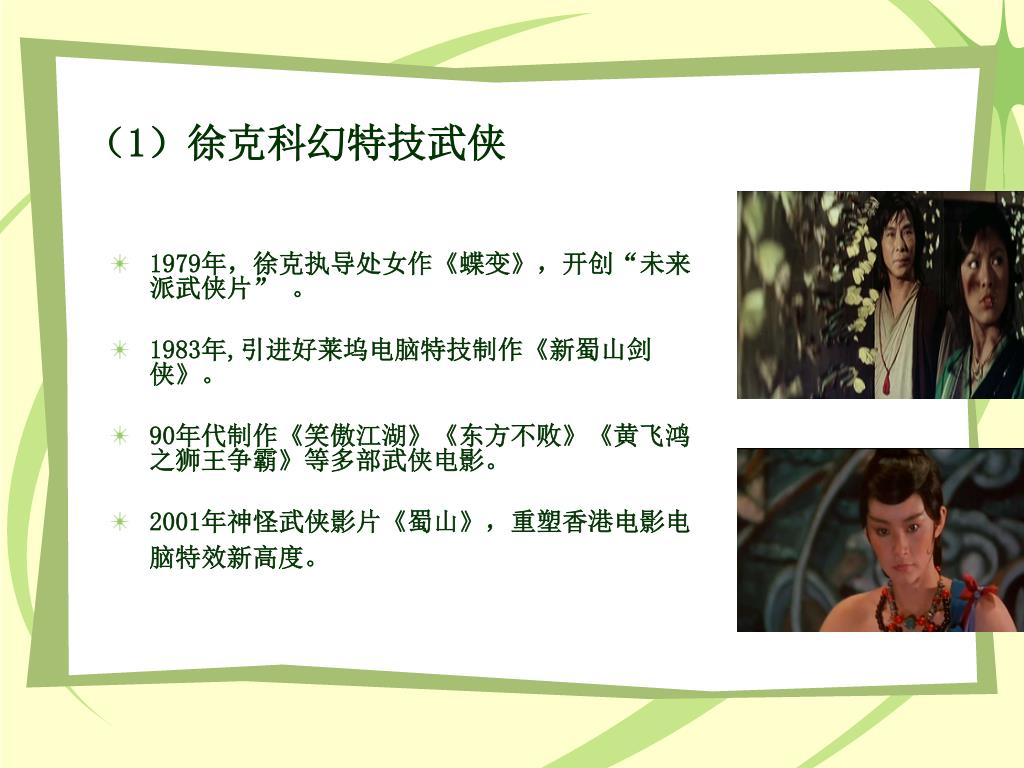 （1）徐克科幻特技武侠

1979年，徐克执导处女作《蝶变》，开创“未来派武侠片”。

1983年,引进好莱坞电脑特技制作《新蜀山剑侠》。

90年代制作《笑傲江湖》《东方不败》《黄飞鸿之狮王争霸》等多部武侠电影。

2001年神怪武侠影片《蜀山》，重塑香港电影电脑特效新高度。